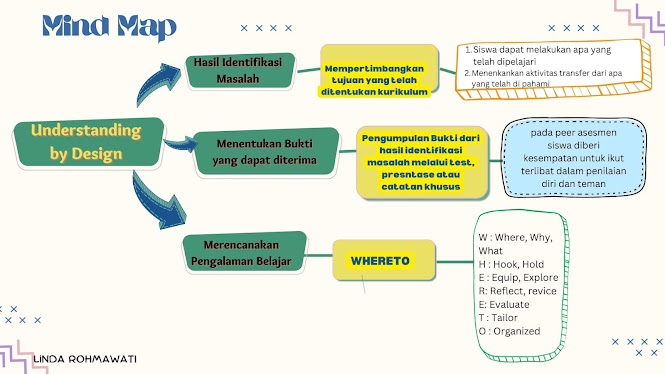 Mind Map

Understanding by Design

Hasil Identifikasi Masalah

Mempertimbangkan tujuan yang telah ditentukan kurikulum

1. Siswa dapat melakukan apa yang telah dipelajari
2. Menenkankan aktivitas transfer dari apa yang telah di pahami

Menentukan Bukti yang dapat diterima

Pengumpulan Bukti dari hasil identifikasi masalah melalui test, presntase atau catatan khusus

pada peer asesmen siswa diberi kesempatan untuk ikut terlibat dalam penilaian diri dan teman

Merencanakan Pengalaman Belajar

WHERETO

W : Where, Why, What
H : Hook, Hold
E : Equip, Explore
R: Reflect, revice
E: Evaluate
T : Tailor
O : Organized

LINDA ROHMAWATI